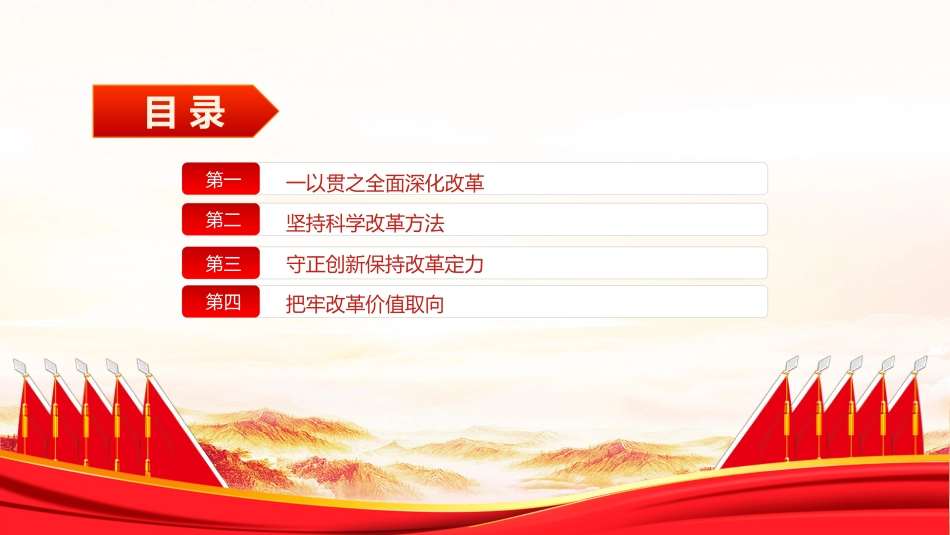 目录

第一 一以贯之全面深化改革

第二 坚持科学改革方法

第三 守正创新保持改革定力

第四 把牢改革价值取向